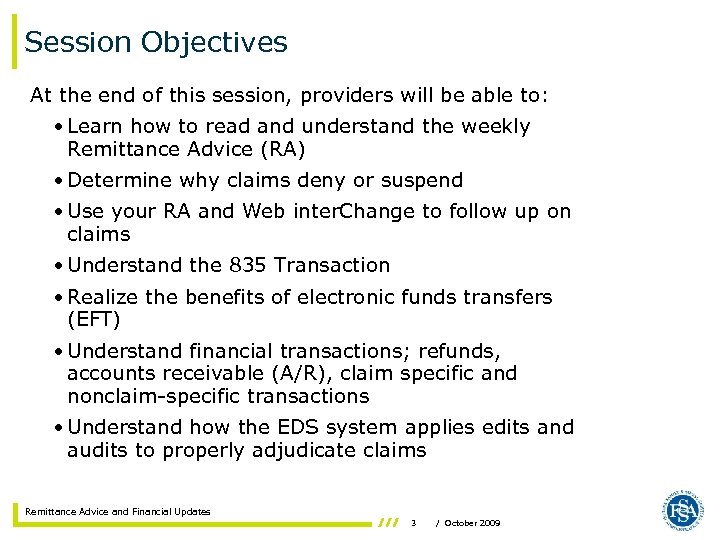 Session Objectives

At the end of this session, providers will be able to:

• Learn how to read and understand the weekly Remittance Advice (RA)
• Determine why claims deny or suspend
• Use your RA and Web interChange to follow up on claims
• Understand the 835 Transaction
• Realize the benefits of electronic funds transfers (EFT)
• Understand financial transactions; refunds, accounts receivable (A/R), claim specific and nonclaim-specific transactions
• Understand how the EDS system applies edits and audits to properly adjudicate claims

Remittance Advice and Financial Updates

/// 3 / October 2009

FSSA